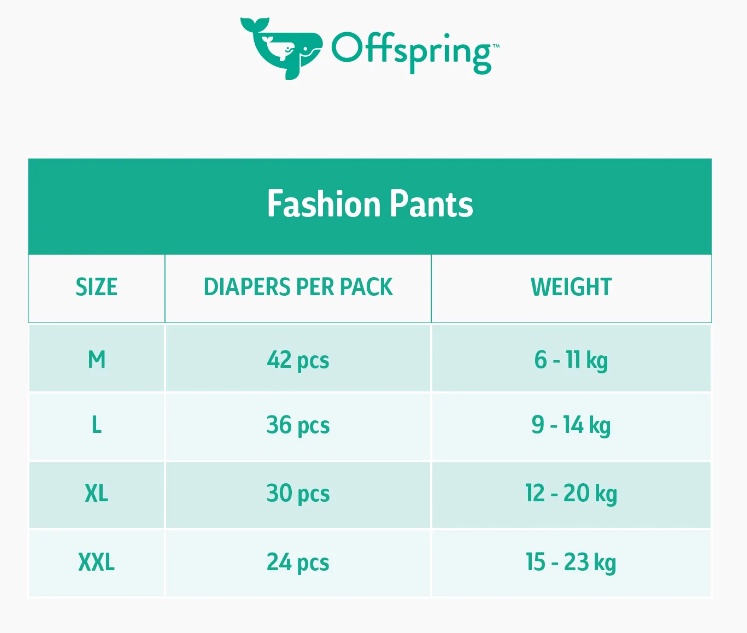 Offspring™

Fashion Pants

| SIZE | DIAPERS PER PACK | WEIGHT |
|---|---|---|
| M | 42 pcs | 6 - 11 kg |
| L | 36 pcs | 9 - 14 kg |
| XL | 30 pcs | 12 - 20 kg |
| XXL | 24 pcs | 15 - 23 kg |